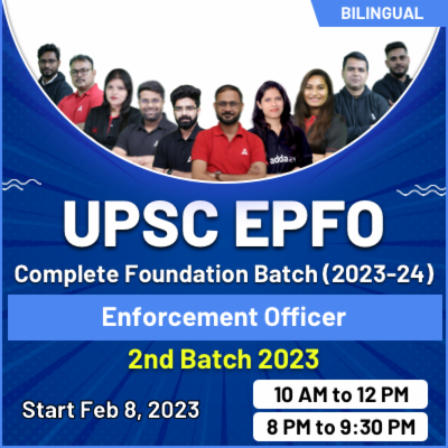 BILINGUAL

adda

UPSC EPFO

Complete Foundation Batch (2023-24)

Enforcement Officer

2nd Batch 2023

Start Feb 8, 2023

10 AM to 12 PM

8 PM to 9:30 PM